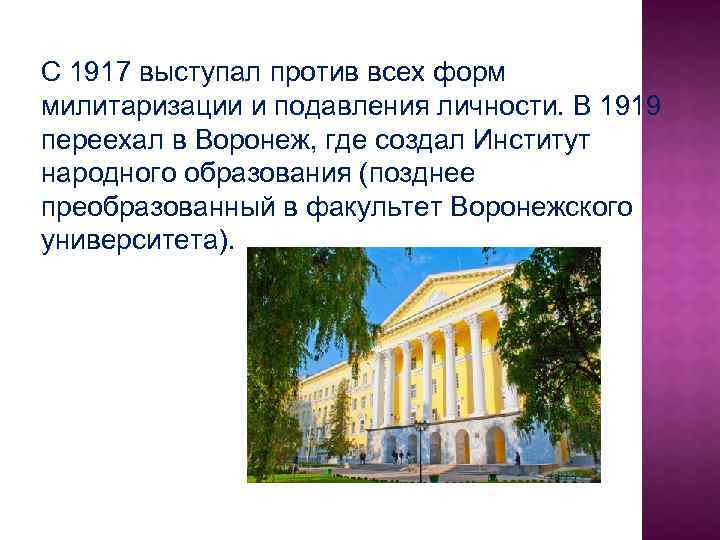 С 1917 выступал против всех форм милитаризации и подавления личности. В 1919 переехал в Воронеж, где создал Институт народного образования (позднее преобразованный в факультет Воронежского университета).